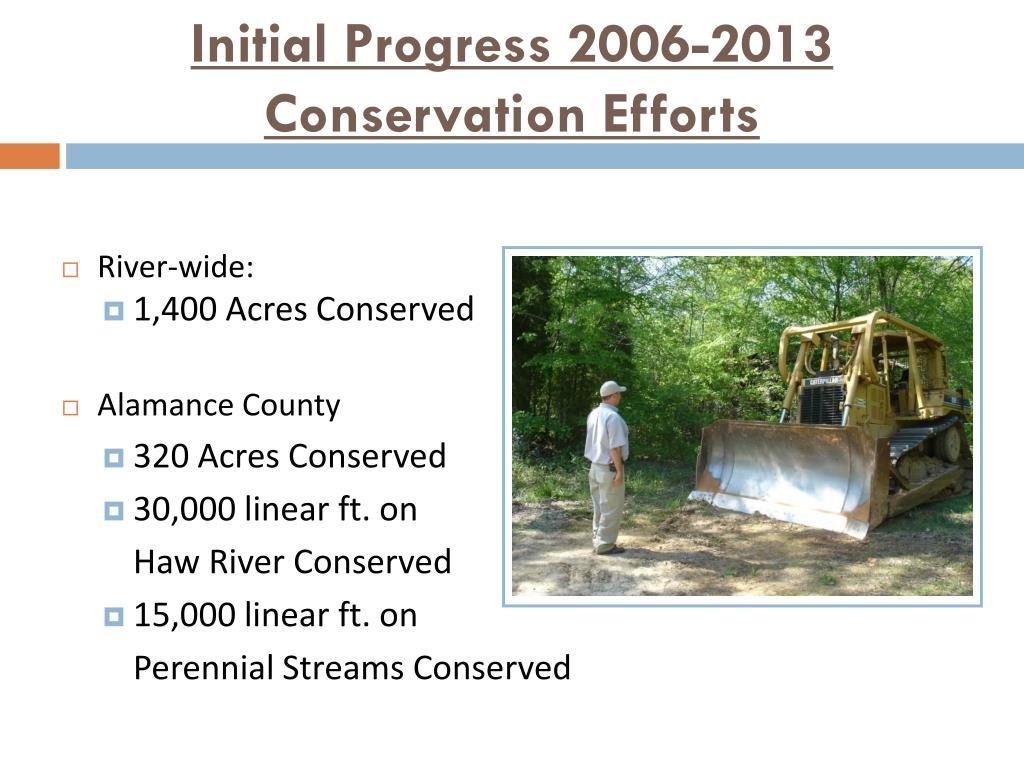 Initial Progress 2006-2013
Conservation Efforts

River-wide:
1,400 Acres Conserved

Alamance County
320 Acres Conserved
30,000 linear ft. on Haw River Conserved
15,000 linear ft. on Perennial Streams Conserved

CATERPILLAR